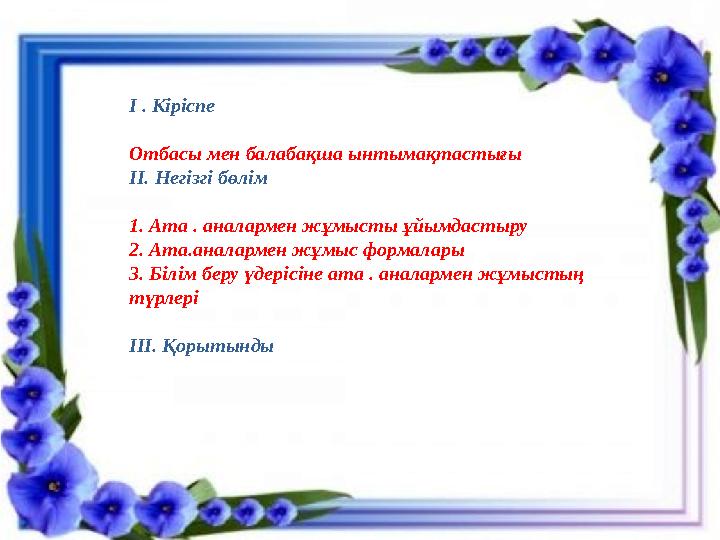 І . Кіріспе

Отбасы мен балабақша ынтымақтастығы
ІІ. Негізгі бөлім

1. Ата . аналармен жұмысты ұйымдастыру
2. Ата.аналармен жұмыс формалары
3. Білім беру үдерісіне ата . аналармен жұмыстың түрлері

ІІІ. Қорытынды